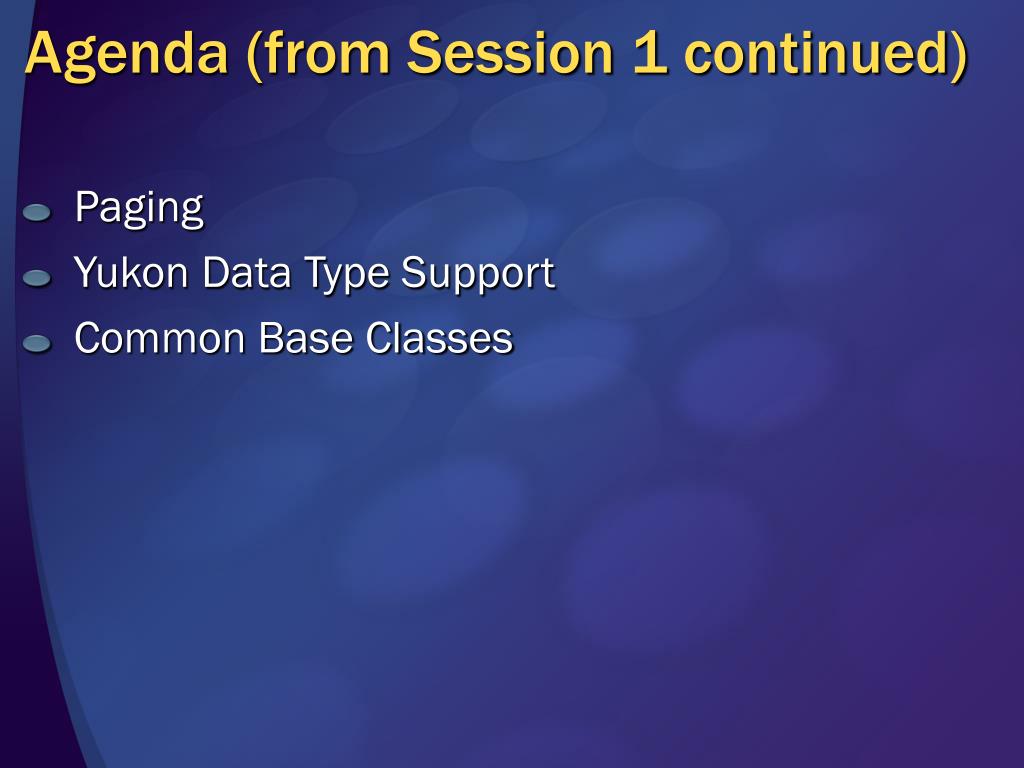 Agenda (from Session 1 continued)

Paging
Yukon Data Type Support
Common Base Classes